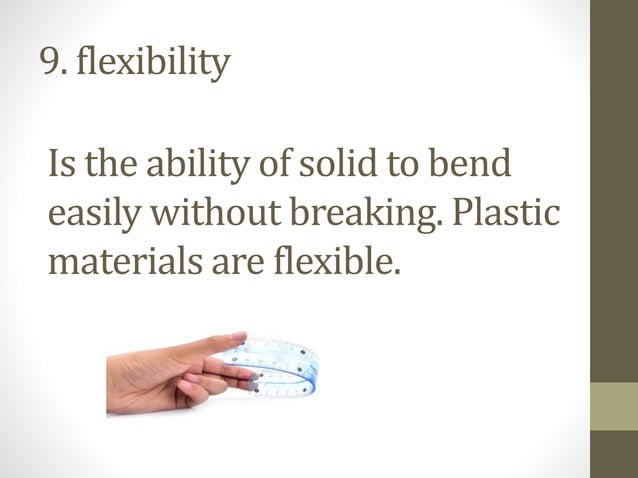 9. flexibility

Is the ability of solid to bend easily without breaking. Plastic materials are flexible.